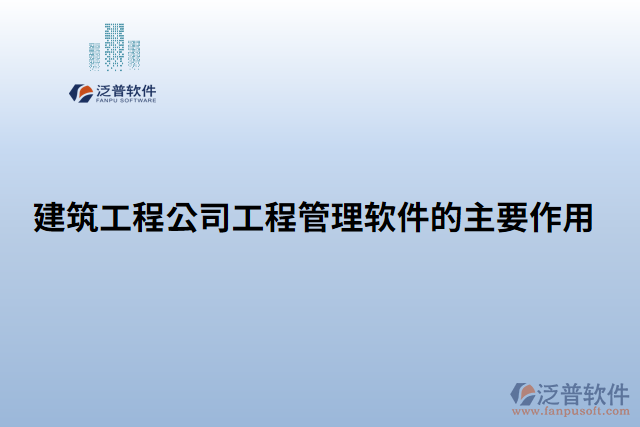 泛普软件
FANPU SOFTWARE

建筑工程公司工程管理软件的主要作用

泛普软件
www.fanpusoft.com